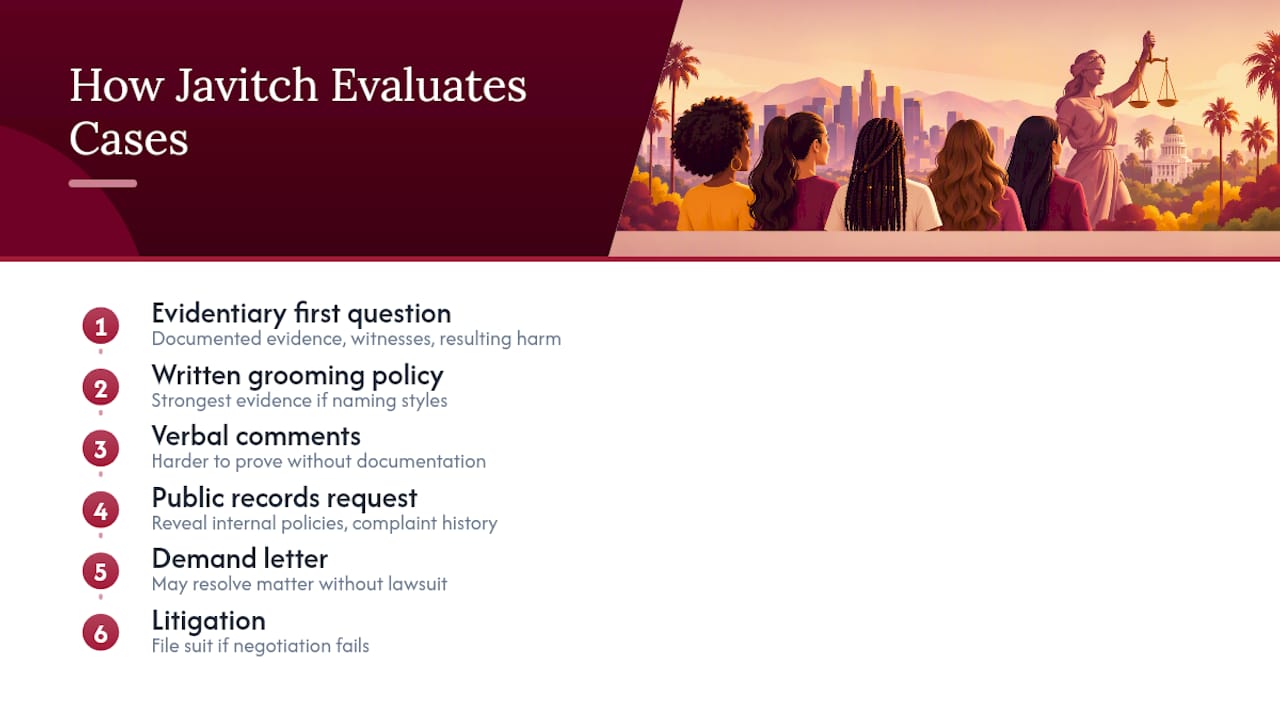 How Javitch Evaluates Cases

1
Evidentiary first question
Documented evidence, witnesses, resulting harm

2
Written grooming policy
Strongest evidence if naming styles

3
Verbal comments
Harder to prove without documentation

4
Public records request
Reveal internal policies, complaint history

5
Demand letter
May resolve matter without lawsuit

6
Litigation
File suit if negotiation fails